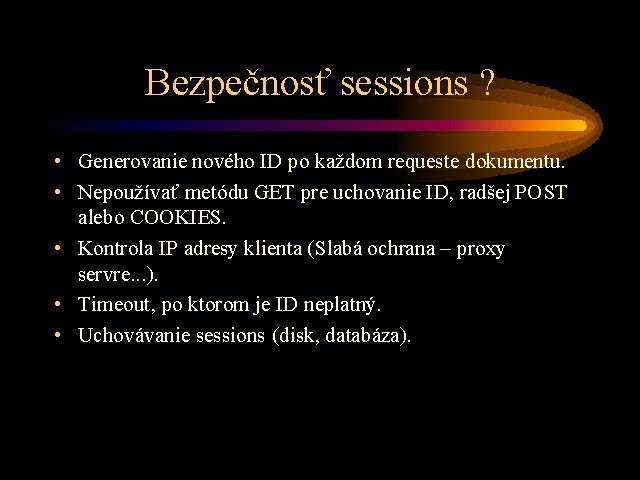 Bezpečnosť sessions ?

• Generovanie nového ID po každom requeste dokumentu.
• Nepoužívať metódu GET pre uchovanie ID, radšej POST alebo COOKIES.
• Kontrola IP adresy klienta (Slabá ochrana – proxy servre...).
• Timeout, po ktorom je ID neplatný.
• Uchovávanie sessions (disk, databáza).